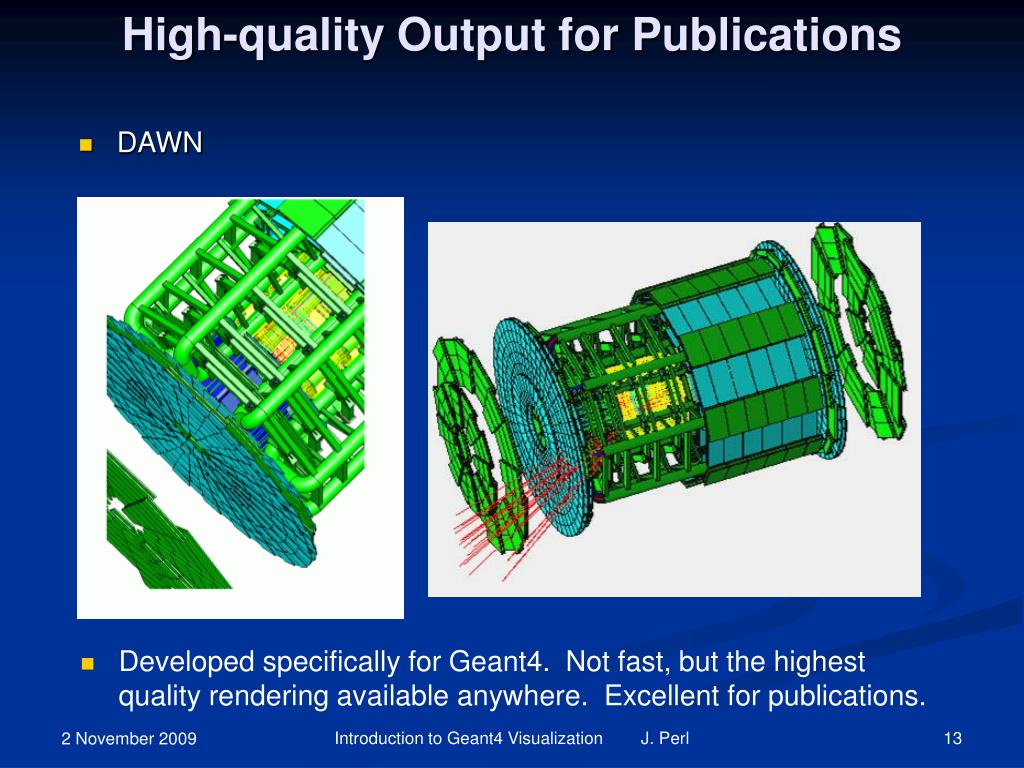 High-quality Output for Publications

DAWN

Developed specifically for Geant4. Not fast, but the highest quality rendering available anywhere. Excellent for publications.

2 November 2009

Introduction to Geant4 Visualization J. Perl

13